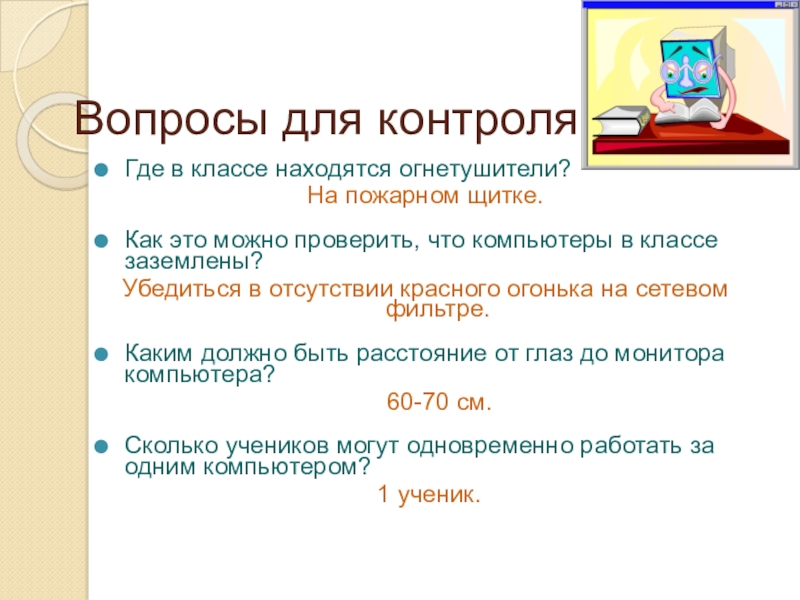 Вопросы для контроля

Где в классе находятся огнетушители?

На пожарном щитке.

Как это можно проверить, что компьютеры в классе заземлены?

Убедиться в отсутствии красного огонька на сетевом фильтре.

Каким должно быть расстояние от глаз до монитора компьютера?

60-70 см.

Сколько учеников могут одновременно работать за одним компьютером?

1 ученик.